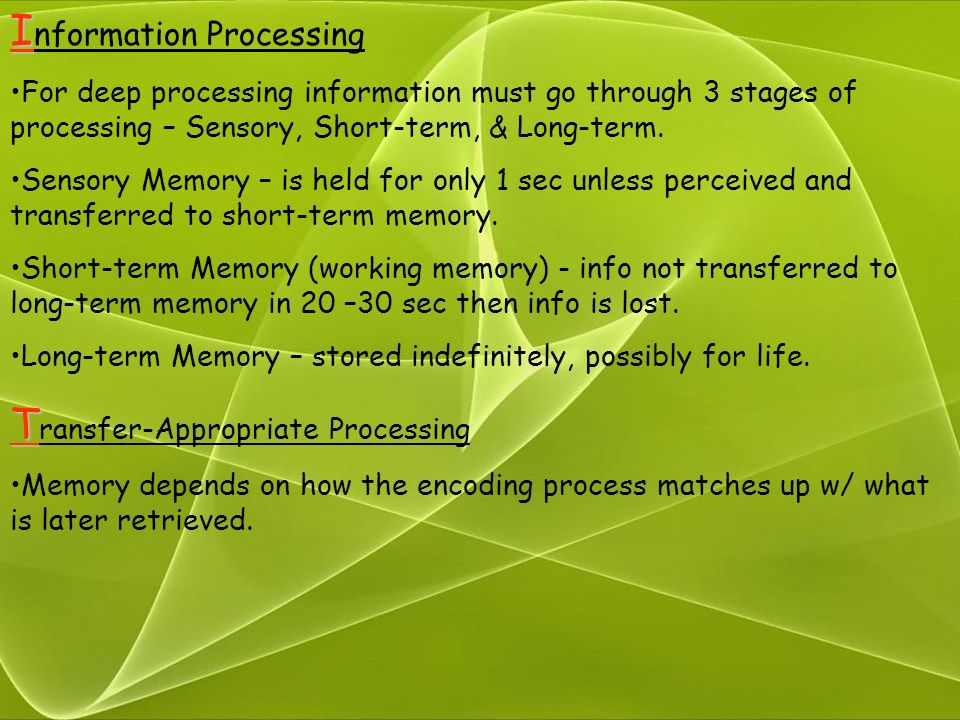 Information Processing

•For deep processing information must go through 3 stages of processing – Sensory, Short-term, & Long-term.

•Sensory Memory – is held for only 1 sec unless perceived and transferred to short-term memory.

•Short-term Memory (working memory) - info not transferred to long-term memory in 20 –30 sec then info is lost.

•Long-term Memory – stored indefinitely, possibly for life.

Transfer-Appropriate Processing

•Memory depends on how the encoding process matches up w/ what is later retrieved.